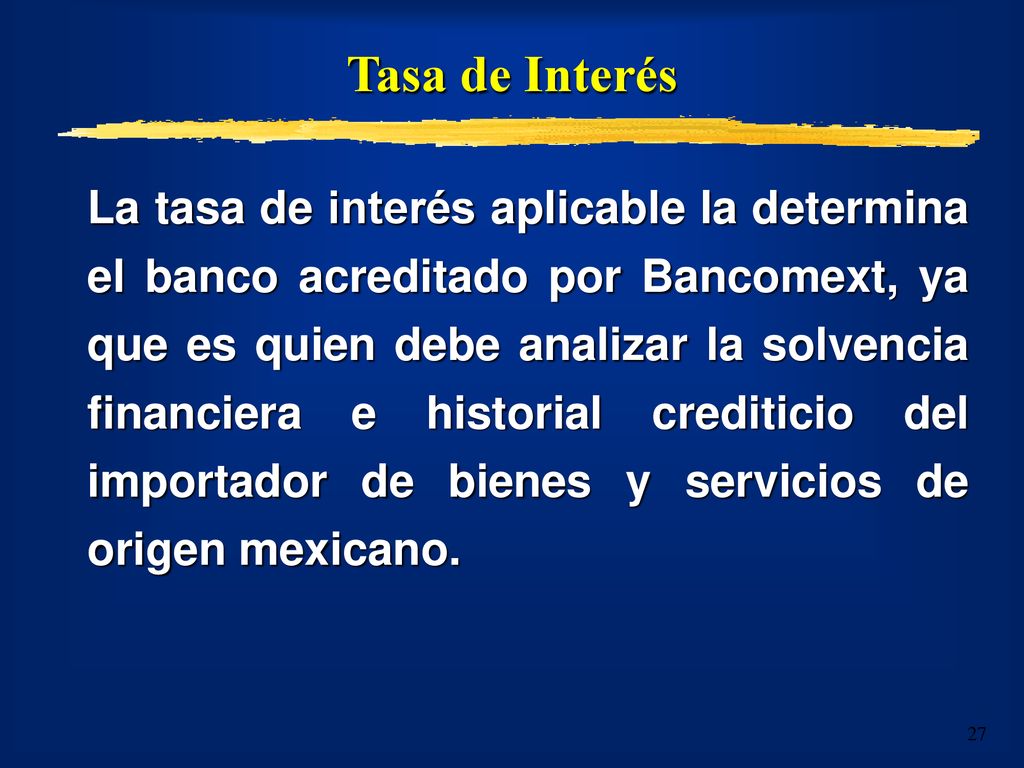 Tasa de Interés

La tasa de interés aplicable la determina el banco acreditado por Bancomext, ya que es quien debe analizar la solvencia financiera e historial crediticio del importador de bienes y servicios de origen mexicano.

27